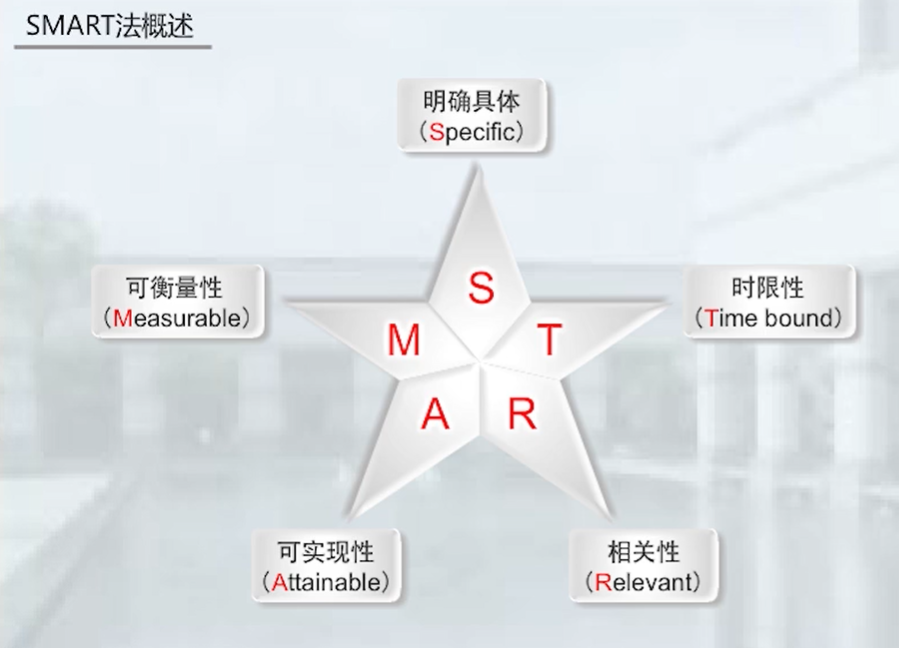 SMART法概述

明确具体
（Specific）

可衡量性
（Measurable）

时限性
（Time bound）

S

M

T

A

R

可实现性
（Attainable）

相关性
（Relevant）